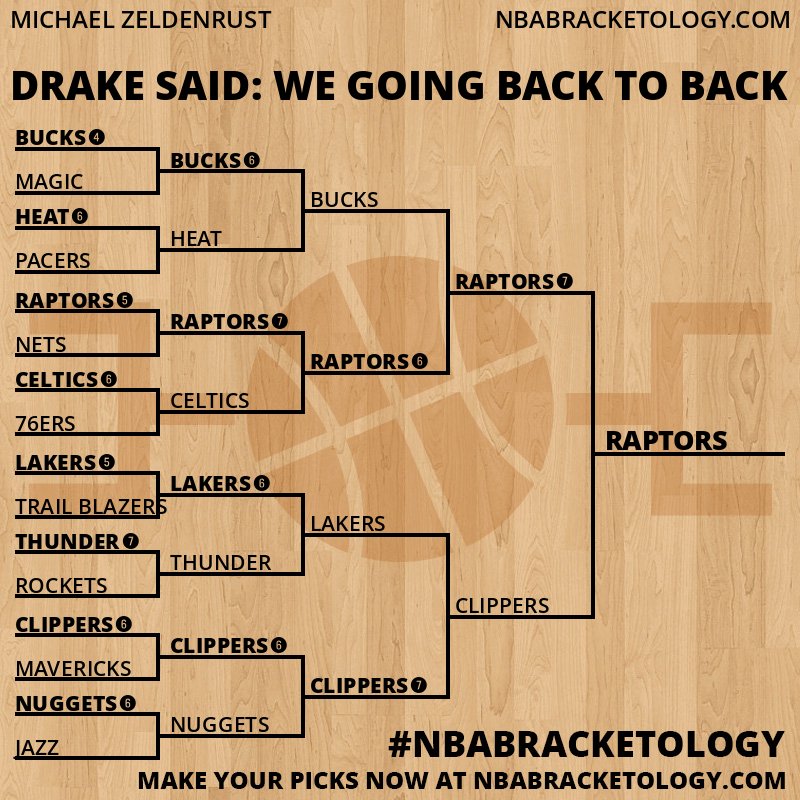 MICHAEL ZELDENRUST

NBABRACKETOLOGY.COM

DRAKE SAID: WE GOING BACK TO BACK

BUCKS 4
MAGIC
HEAT 6
PACERS
RAPTORS 5
NETS
CELTICS 6
76ERS
LAKERS 5
TRAIL BLAZERS
THUNDER 7
ROCKETS
CLIPPERS 6
MAVERICKS
NUGGETS 6
JAZZ

BUCKS 6
HEAT
RAPTORS 7
CELTICS
LAKERS 6
THUNDER
CLIPPERS 6
NUGGETS

BUCKS
RAPTORS 6
LAKERS
CLIPPERS 7

RAPTORS 7
CLIPPERS

RAPTORS

#NBABRACKETOLOGY

MAKE YOUR PICKS NOW AT NBABRACKETOLOGY.COM